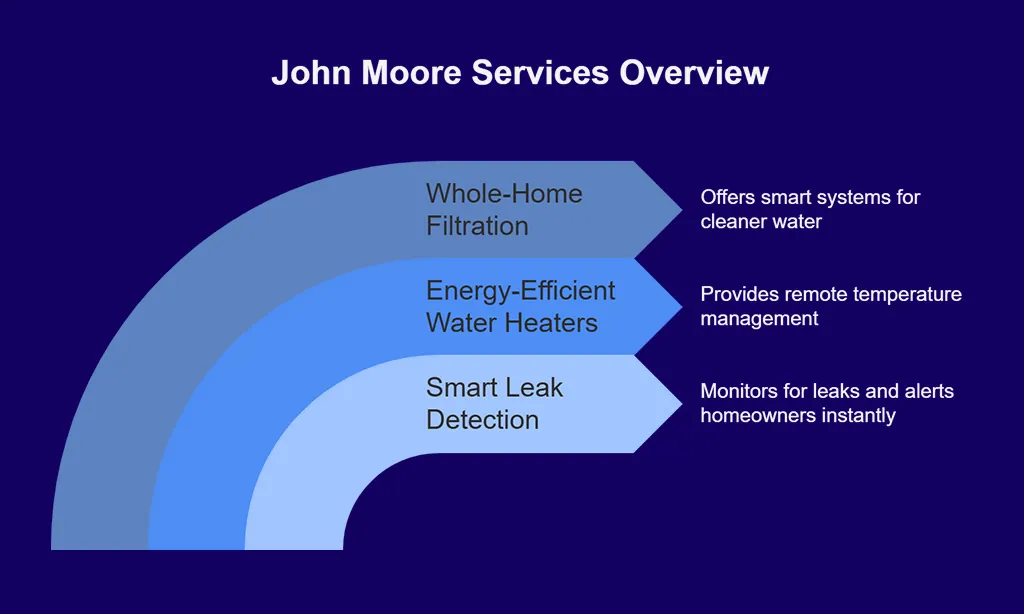 John Moore Services Overview

Whole-Home Filtration

Offers smart systems for cleaner water

Energy-Efficient Water Heaters

Provides remote temperature management

Smart Leak Detection

Monitors for leaks and alerts homeowners instantly